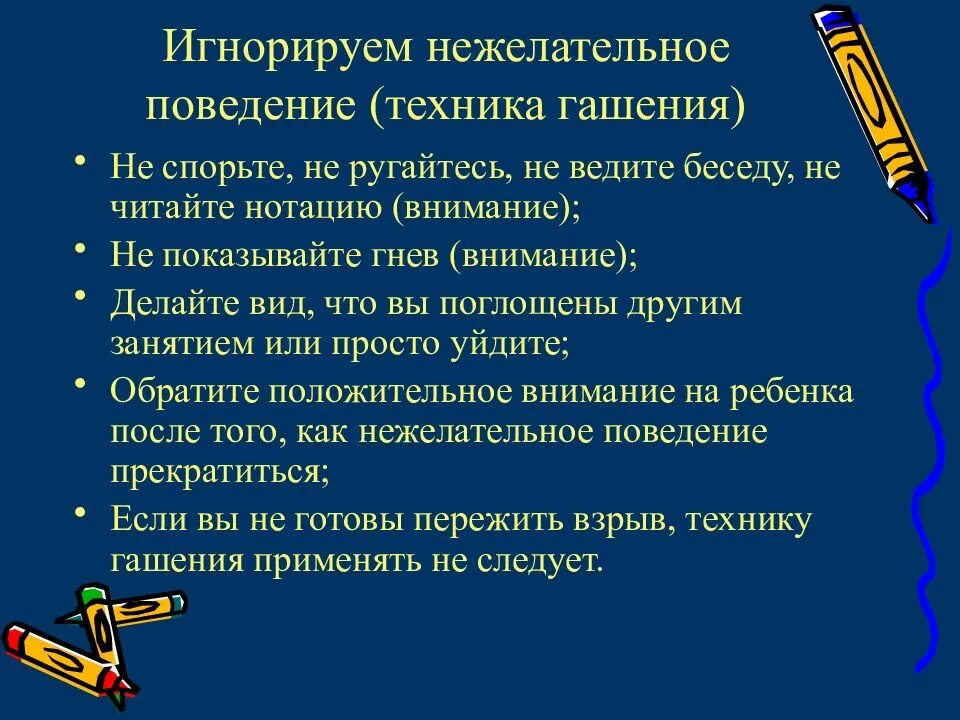 Игнорируем нежелательное поведение (техника гашения)

• Не спорьте, не ругайтесь, не ведите беседу, не читайте нотацию (внимание);
• Не показывайте гнев (внимание);
• Делайте вид, что вы поглощены другим занятием или просто уйдите;
• Обратите положительное внимание на ребенка после того, как нежелательное поведение прекратиться;
• Если вы не готовы пережить взрыв, технику гашения применять не следует.